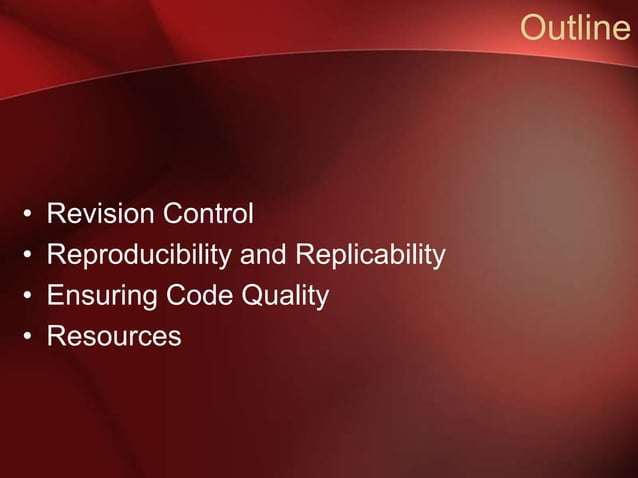 Outline

• Revision Control
• Reproducibility and Replicability
• Ensuring Code Quality
• Resources